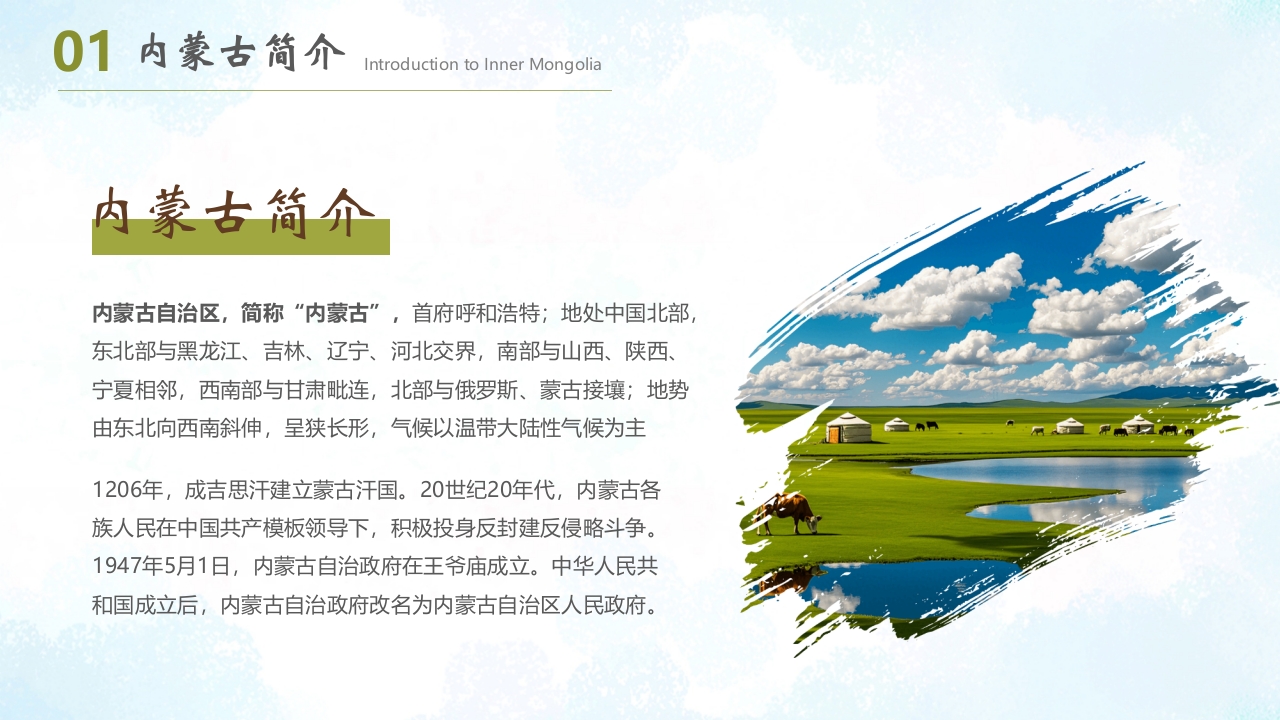 01 内蒙古简介 Introduction to Inner Mongolia

内蒙古简介

内蒙古自治区，简称“内蒙古”，首府呼和浩特；地处中国北部，东北部与黑龙江、吉林、辽宁、河北交界，南部与山西、陕西、宁夏相邻，西南部与甘肃毗连，北部与俄罗斯、蒙古接壤；地势由东北向西南斜伸，呈狭长形，气候以温带大陆性气候为主

1206年，成吉思汗建立蒙古汗国。20世纪20年代，内蒙古各族人民在中国共产模板领导下，积极投身反封建反侵略斗争。1947年5月1日，内蒙古自治政府在王爷庙成立。中华人民共和国成立后，内蒙古自治政府改名为内蒙古自治区人民政府。